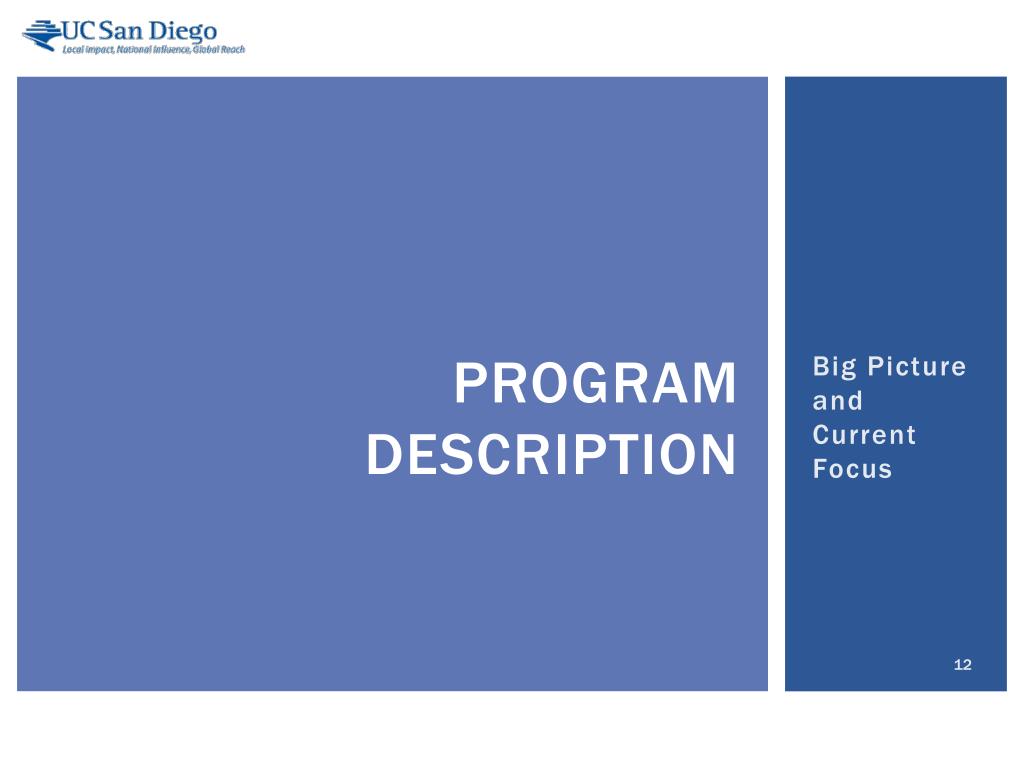 UC San Diego
Local Impact, National Influence, Global Reach

PROGRAM DESCRIPTION

Big Picture and Current Focus

12